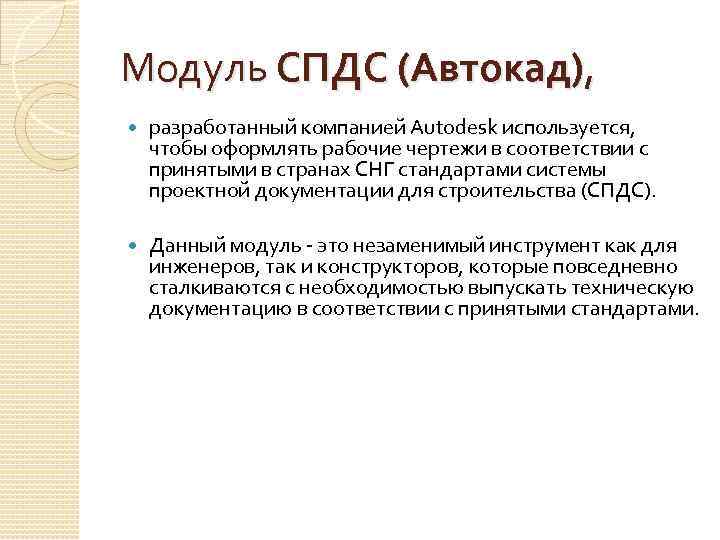 Модуль СПДС (Автокад),

разработанный компанией Autodesk используется, чтобы оформлять рабочие чертежи в соответствии с принятыми в странах СНГ стандартами системы проектной документации для строительства (СПДС).

Данный модуль - это незаменимый инструмент как для инженеров, так и конструкторов, которые повседневно сталкиваются с необходимостью выпускать техническую документацию в соответствии с принятыми стандартами.